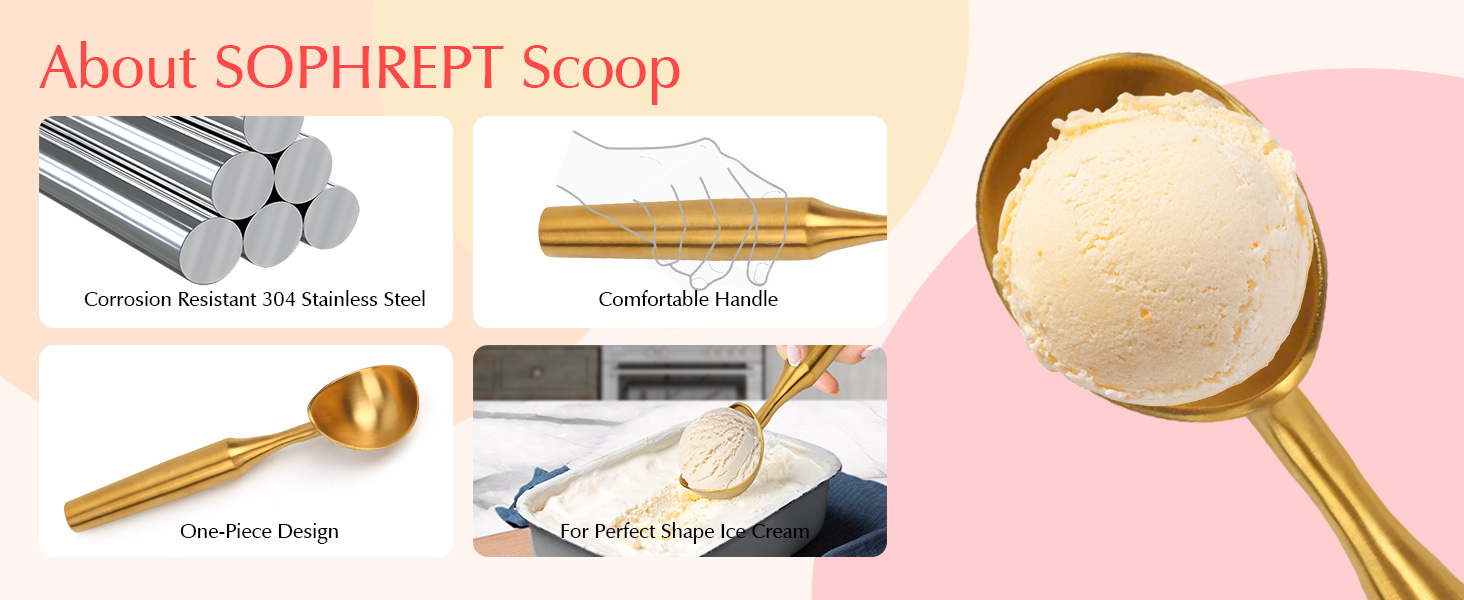 About SOPHREPT Scoop

Corrosion Resistant 304 Stainless Steel

Comfortable Handle

One-Piece Design

For Perfect Shape Ice Cream